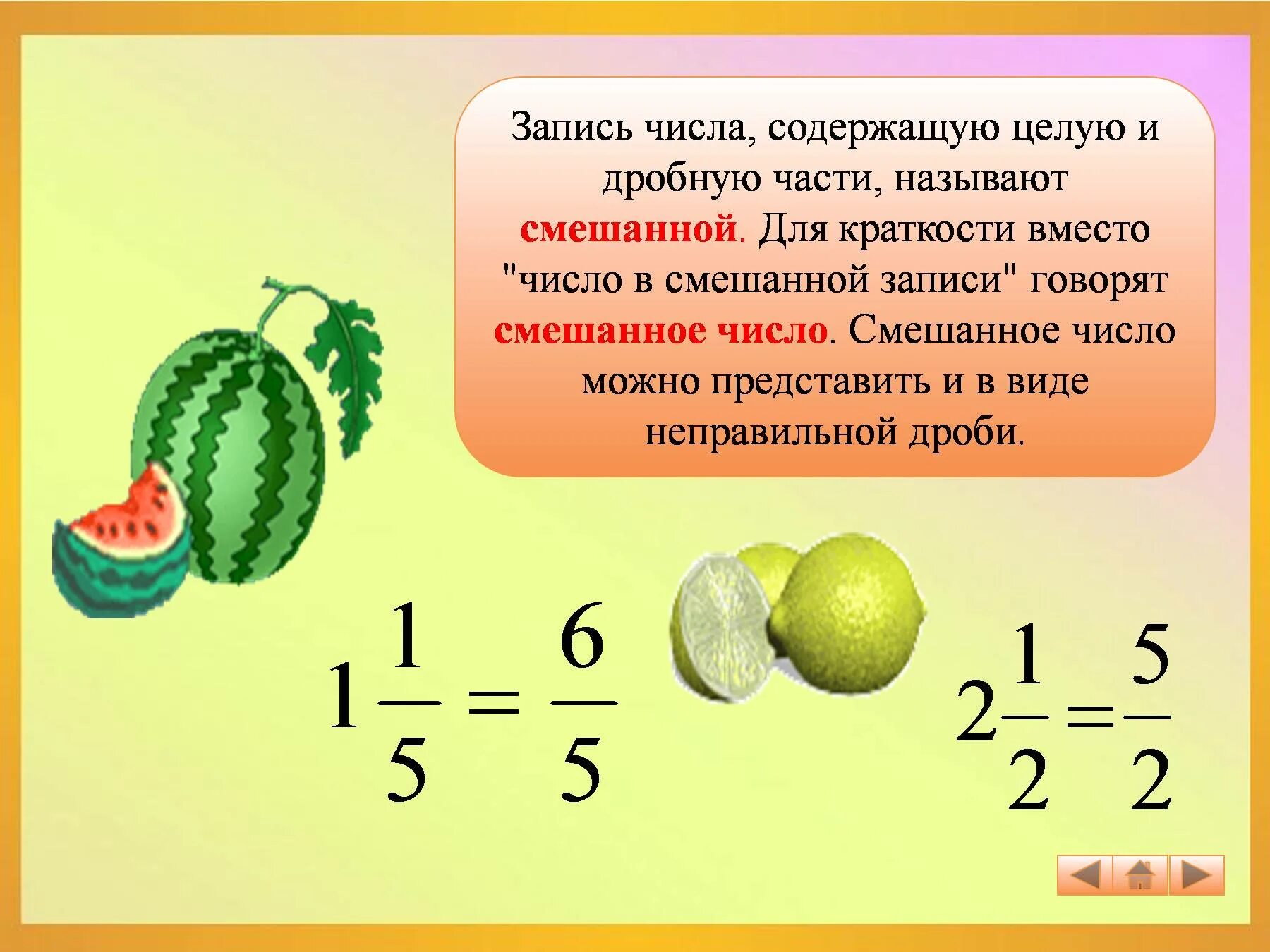 Запись числа, содержащую целую и дробную части, называют смешанной. Для краткости вместо "число в смешанной записи" говорят смешанное число. Смешанное число можно представить и в виде неправильной дроби.

$1\frac{1}{5} = \frac{6}{5}$

$2\frac{1}{2} = \frac{5}{2}$